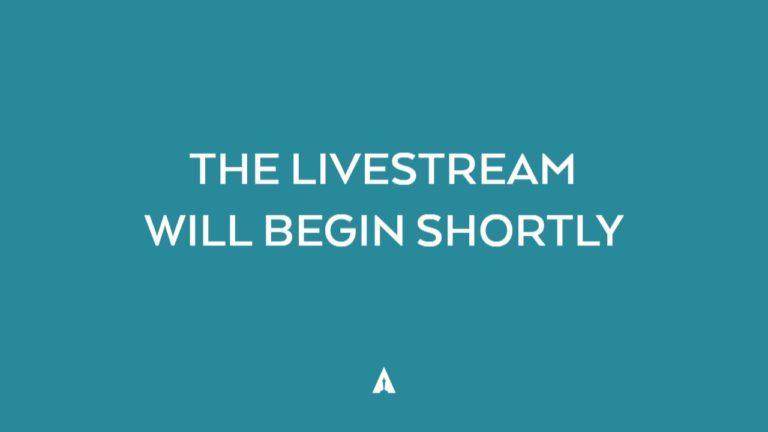 THE LIVESTREAM
WILL BEGIN SHORTLY